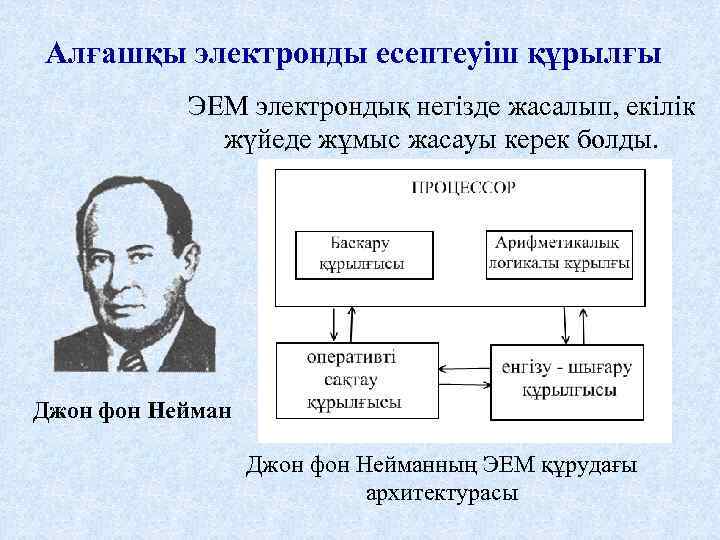 Алғашқы электронды есептеуіш құрылғы

ЭЕМ электрондық негізде жасалып, екілік жүйеде жұмыс жасауы керек болды.

ПРОЦЕССОР

Басқару құрылғысы

Арифметикалық логикалы құрылғы

оперативті сақтау құрылғысы

енгізу - шығару құрылғысы

Джон фон Нейман

Джон фон Нейманның ЭЕМ құрудағы архитектурасы